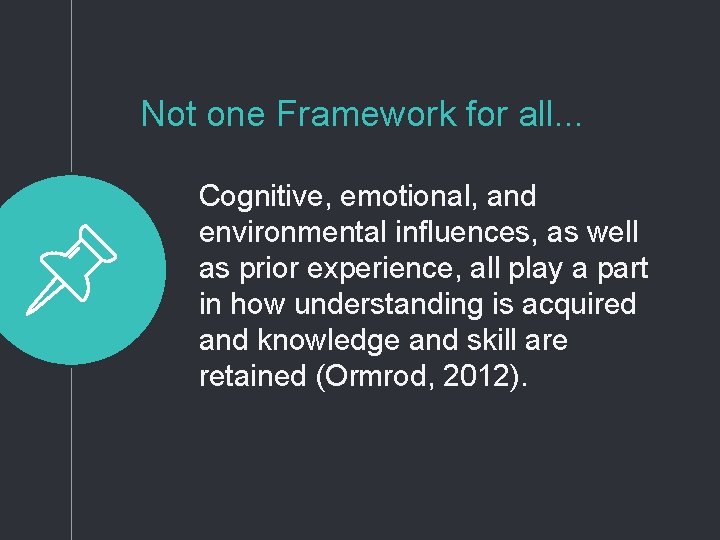 Not one Framework for all...

Cognitive, emotional, and environmental influences, as well as prior experience, all play a part in how understanding is acquired and knowledge and skill are retained (Ormrod, 2012).